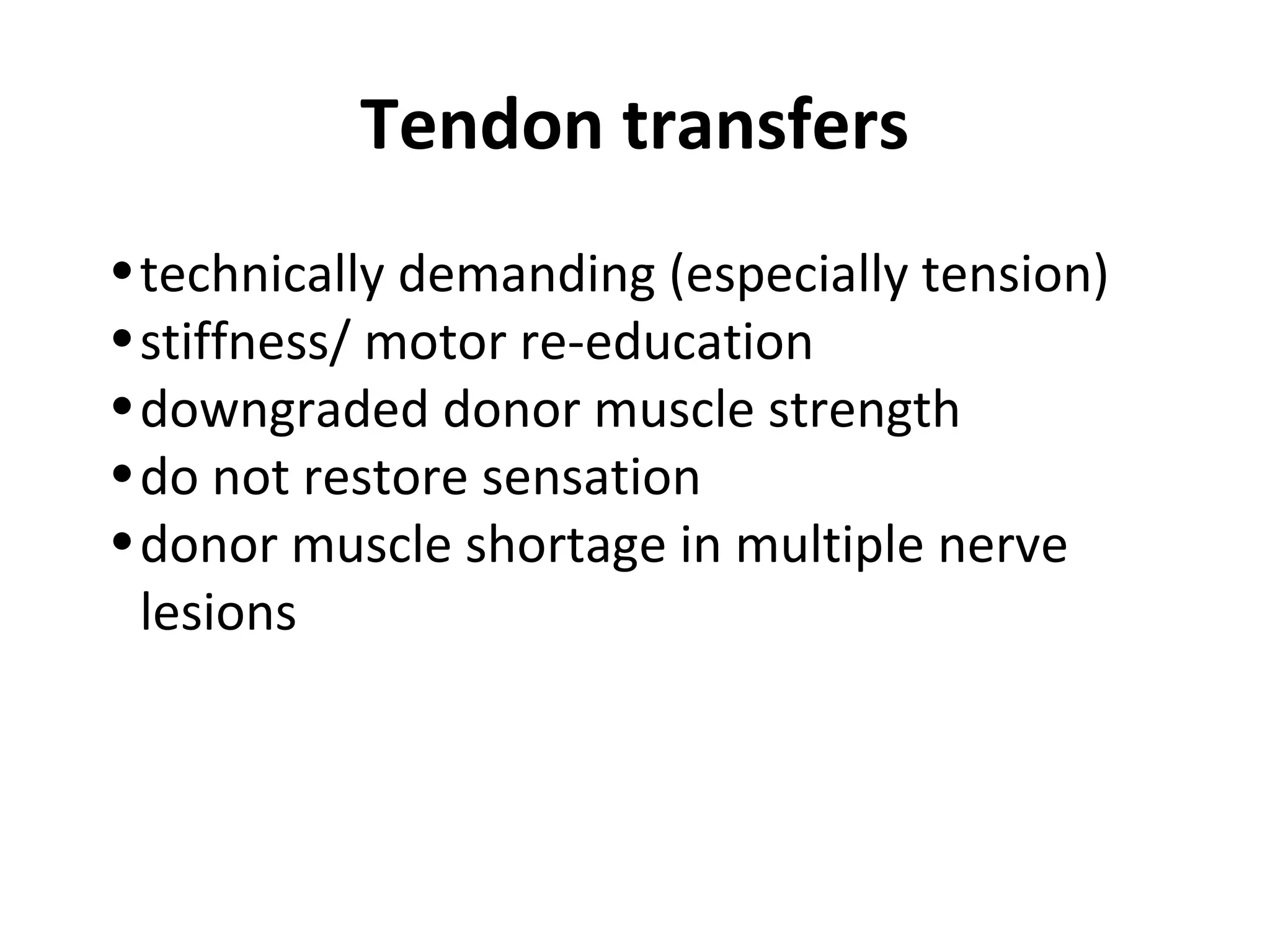 Tendon transfers

• technically demanding (especially tension)
• stiffness/ motor re-education
• downgraded donor muscle strength
• do not restore sensation
• donor muscle shortage in multiple nerve lesions